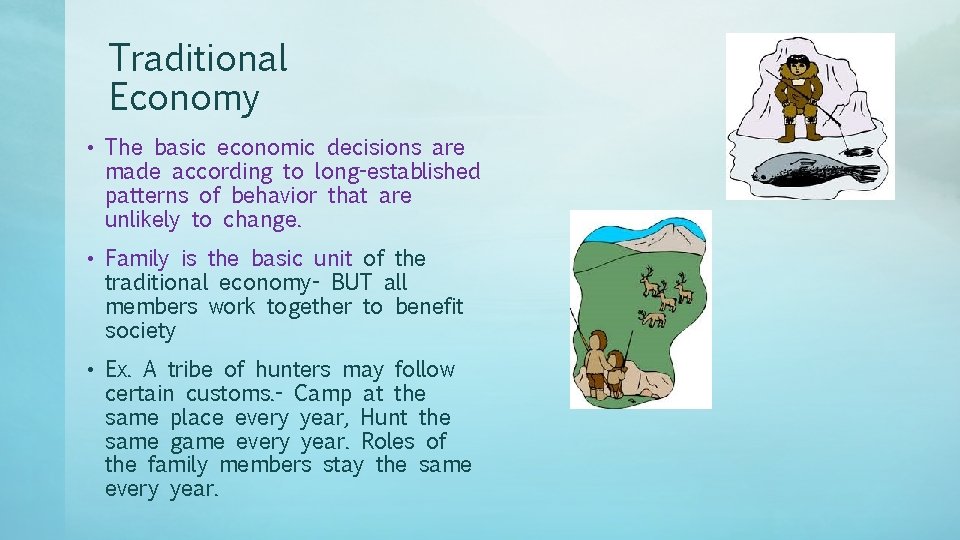 Traditional Economy

• The basic economic decisions are made according to long-established patterns of behavior that are unlikely to change.

• Family is the basic unit of the traditional economy- BUT all members work together to benefit society

• Ex. A tribe of hunters may follow certain customs.- Camp at the same place every year, Hunt the same game every year. Roles of the family members stay the same every year.